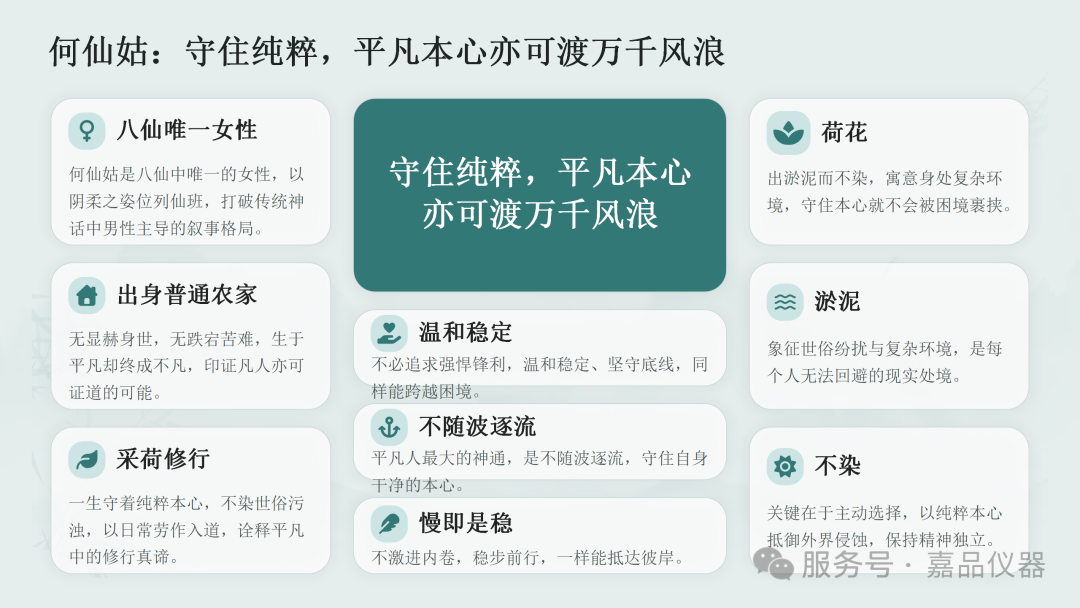 何仙姑：守住纯粹，平凡本心亦可渡万千风浪

八仙唯一女性

何仙姑是八仙中唯一的女性，以阴柔之姿位列仙班，打破传统神话中男性主导的叙事格局。

出身普通农家

无显赫身世，无跌宕苦难，生于平凡却终成不凡，印证凡人亦可证道的可能。

采荷修行

一生守着纯粹本心，不染世俗污浊，以日常劳作入道，诠释平凡中的修行真谛。

守住纯粹，平凡本心亦可渡万千风浪

温和稳定

不必追求强悍锋利，温和稳定、坚守底线，同样能跨越困境。

不随波逐流

平凡人最大的神通，是不随波逐流，守住自身干净的本心。

慢即是稳

不激进内卷，稳步前行，一样能抵达彼岸。

荷花

出淤泥而不染，寓意身处复杂环境，守住本心就不会被困境裹挟。

淤泥

象征世俗纷扰与复杂环境，是每个人无法回避的现实处境。

不染

关键在于主动选择，以纯粹本心抵御外界侵蚀，保持精神独立。

服务号 · 嘉品仪器